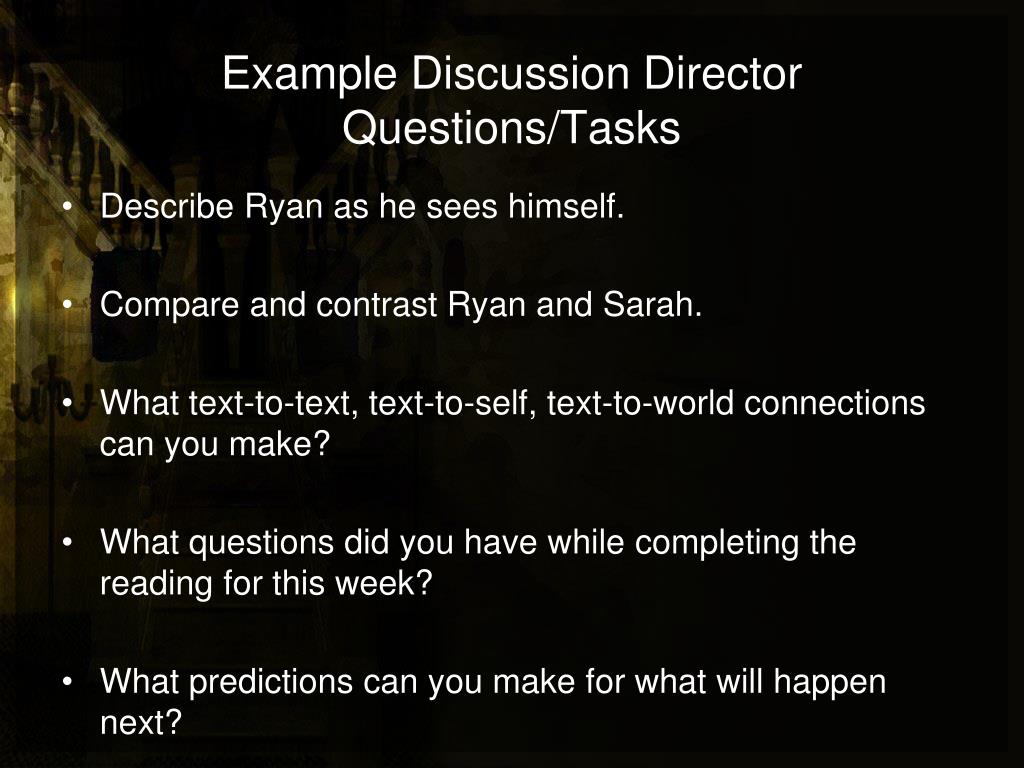 Example Discussion Director Questions/Tasks

• Describe Ryan as he sees himself.

• Compare and contrast Ryan and Sarah.

• What text-to-text, text-to-self, text-to-world connections can you make?

• What questions did you have while completing the reading for this week?

• What predictions can you make for what will happen next?